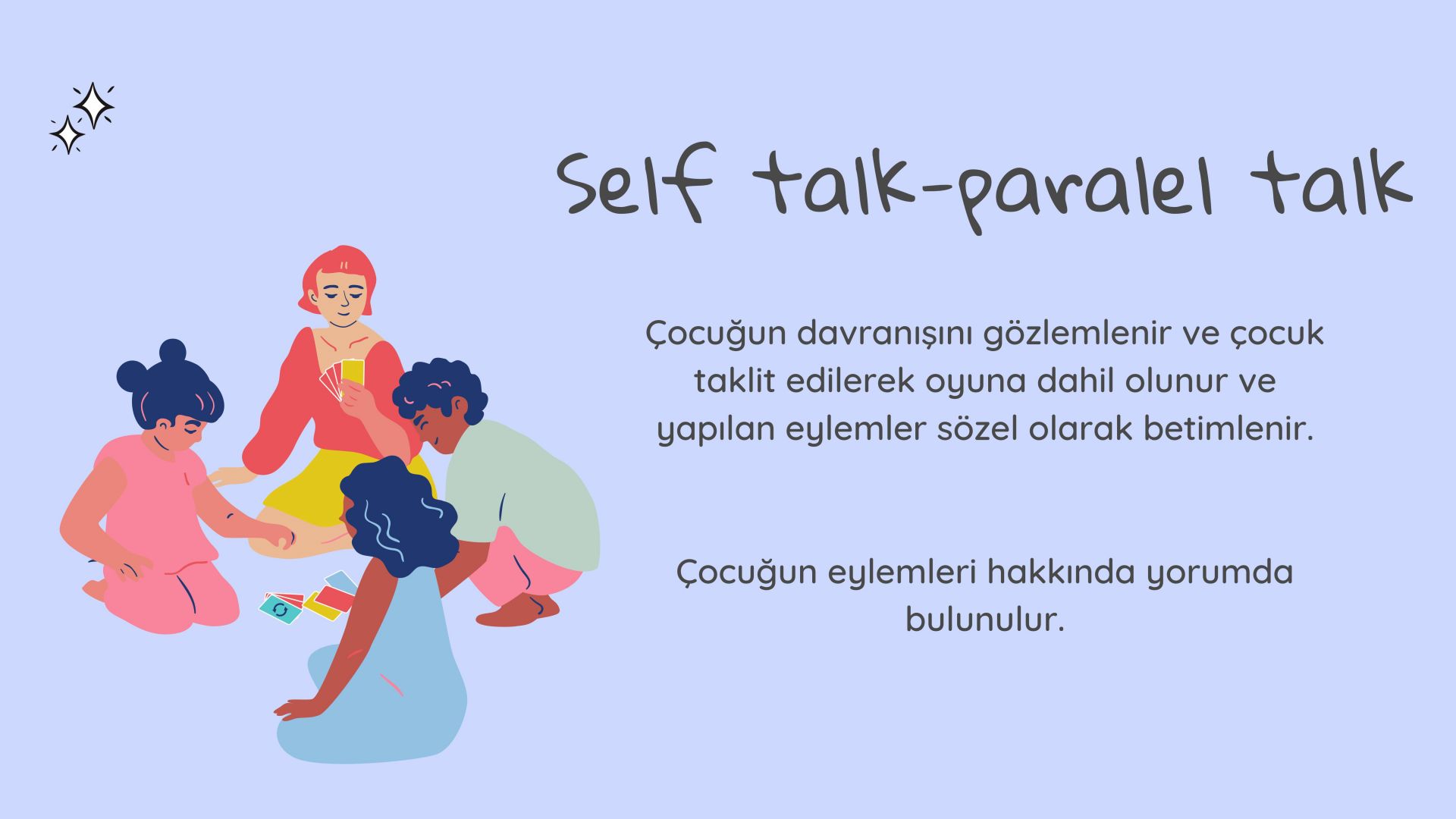 Self talk-paralel talk

Çocuğun davranışını gözlemlenir ve çocuk taklit edilerek oyuna dahil olunur ve yapılan eylemler sözel olarak betimlenir.

Çocuğun eylemleri hakkında yorumda bulunulur.